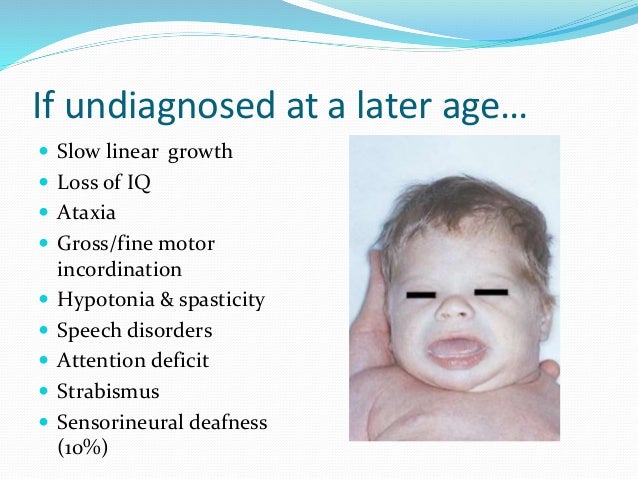 If undiagnosed at a later age…

- Slow linear growth
- Loss of IQ
- Ataxia
- Gross/fine motor incordination
- Hypotonia & spasticity
- Speech disorders
- Attention deficit
- Strabismus
- Sensorineural deafness (10%)